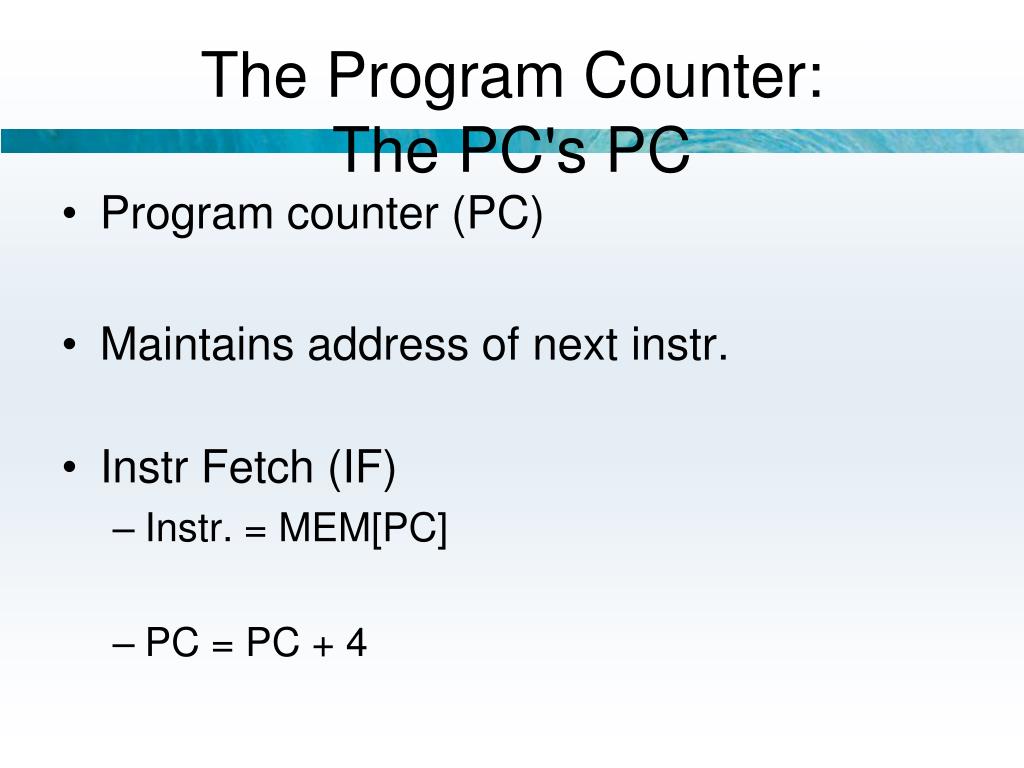 The Program Counter:
The PC's PC

• Program counter (PC)

• Maintains address of next instr.

• Instr Fetch (IF)
– Instr. = MEM[PC]

– PC = PC + 4